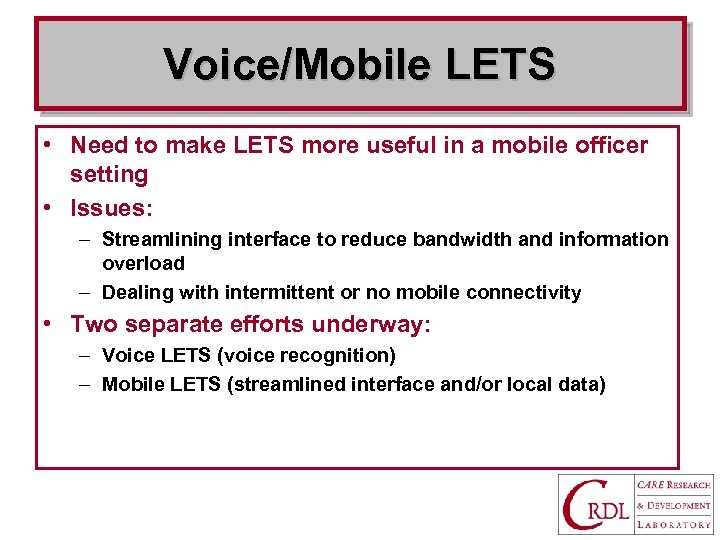 Voice/Mobile LETS

• Need to make LETS more useful in a mobile officer setting
• Issues:
– Streamlining interface to reduce bandwidth and information overload
– Dealing with intermittent or no mobile connectivity
• Two separate efforts underway:
– Voice LETS (voice recognition)
– Mobile LETS (streamlined interface and/or local data)

CRDL CARE RESEARCH & DEVELOPMENT LABORATORY